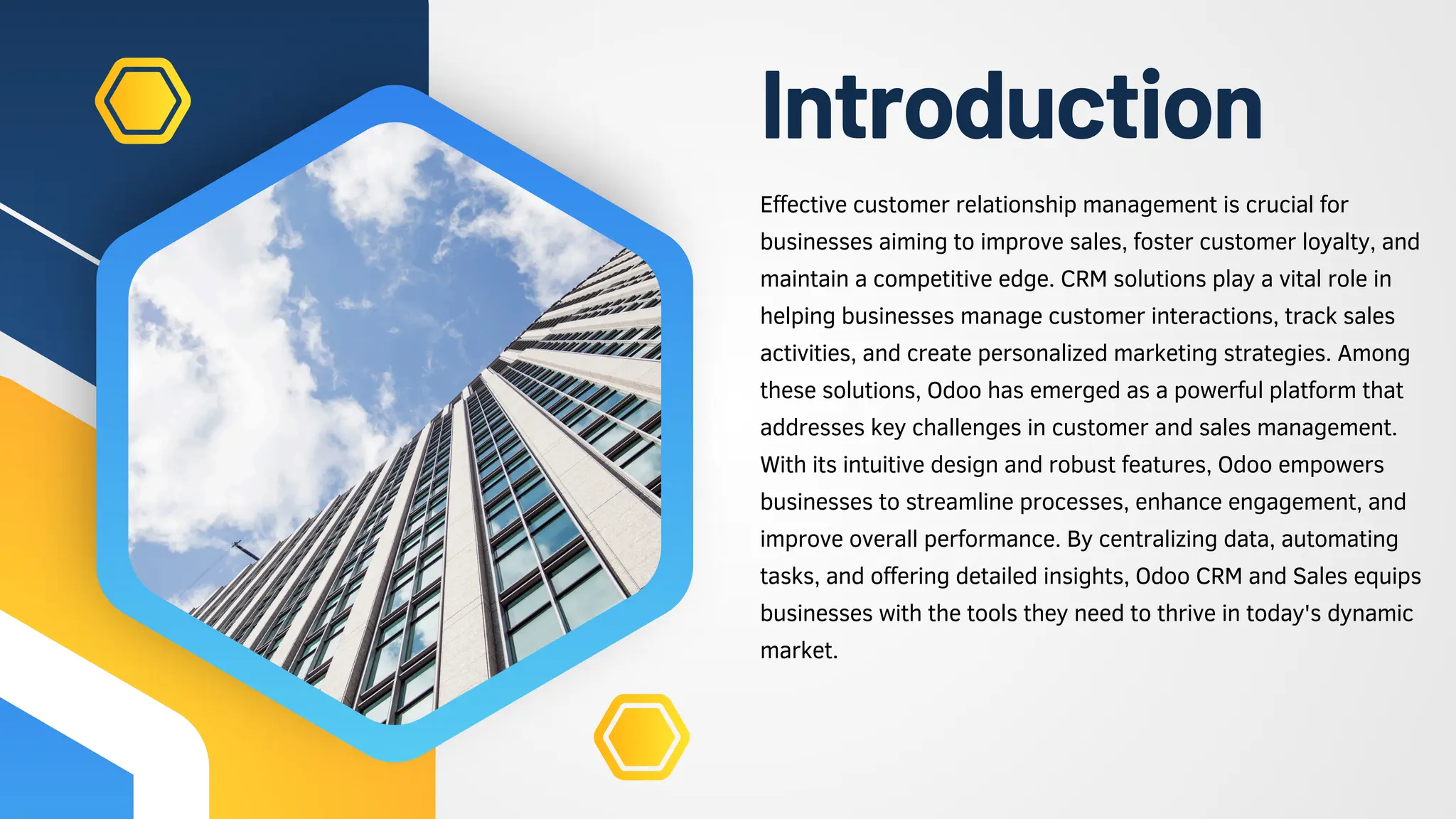 Introduction

Effective customer relationship management is crucial for businesses aiming to improve sales, foster customer loyalty, and maintain a competitive edge. CRM solutions play a vital role in helping businesses manage customer interactions, track sales activities, and create personalized marketing strategies. Among these solutions, Odoo has emerged as a powerful platform that addresses key challenges in customer and sales management. With its intuitive design and robust features, Odoo empowers businesses to streamline processes, enhance engagement, and improve overall performance. By centralizing data, automating tasks, and offering detailed insights, Odoo CRM and Sales equips businesses with the tools they need to thrive in today's dynamic market.